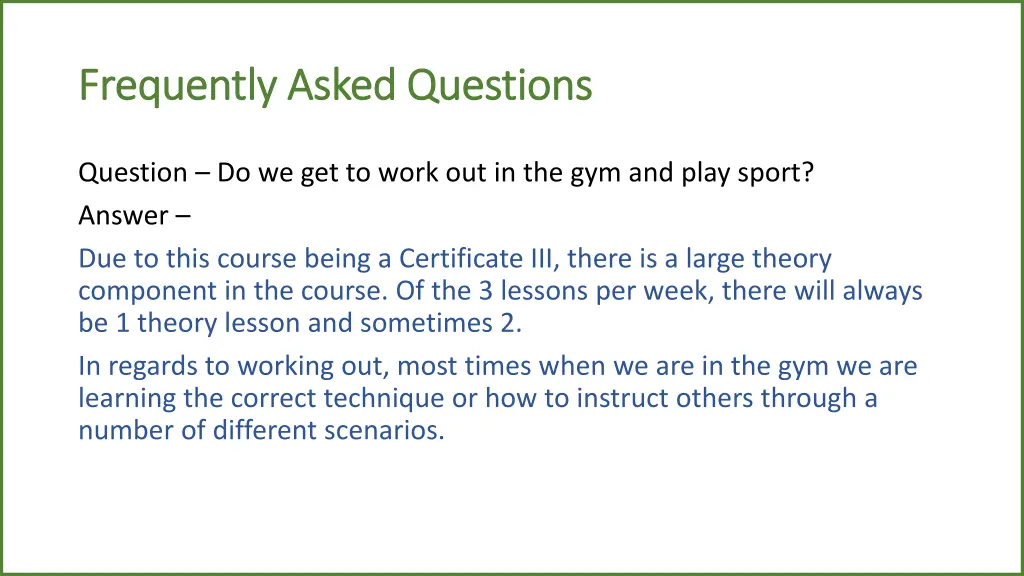 Frequently Asked Questions

Question – Do we get to work out in the gym and play sport?

Answer –

Due to this course being a Certificate III, there is a large theory component in the course. Of the 3 lessons per week, there will always be 1 theory lesson and sometimes 2.

In regards to working out, most times when we are in the gym we are learning the correct technique or how to instruct others through a number of different scenarios.